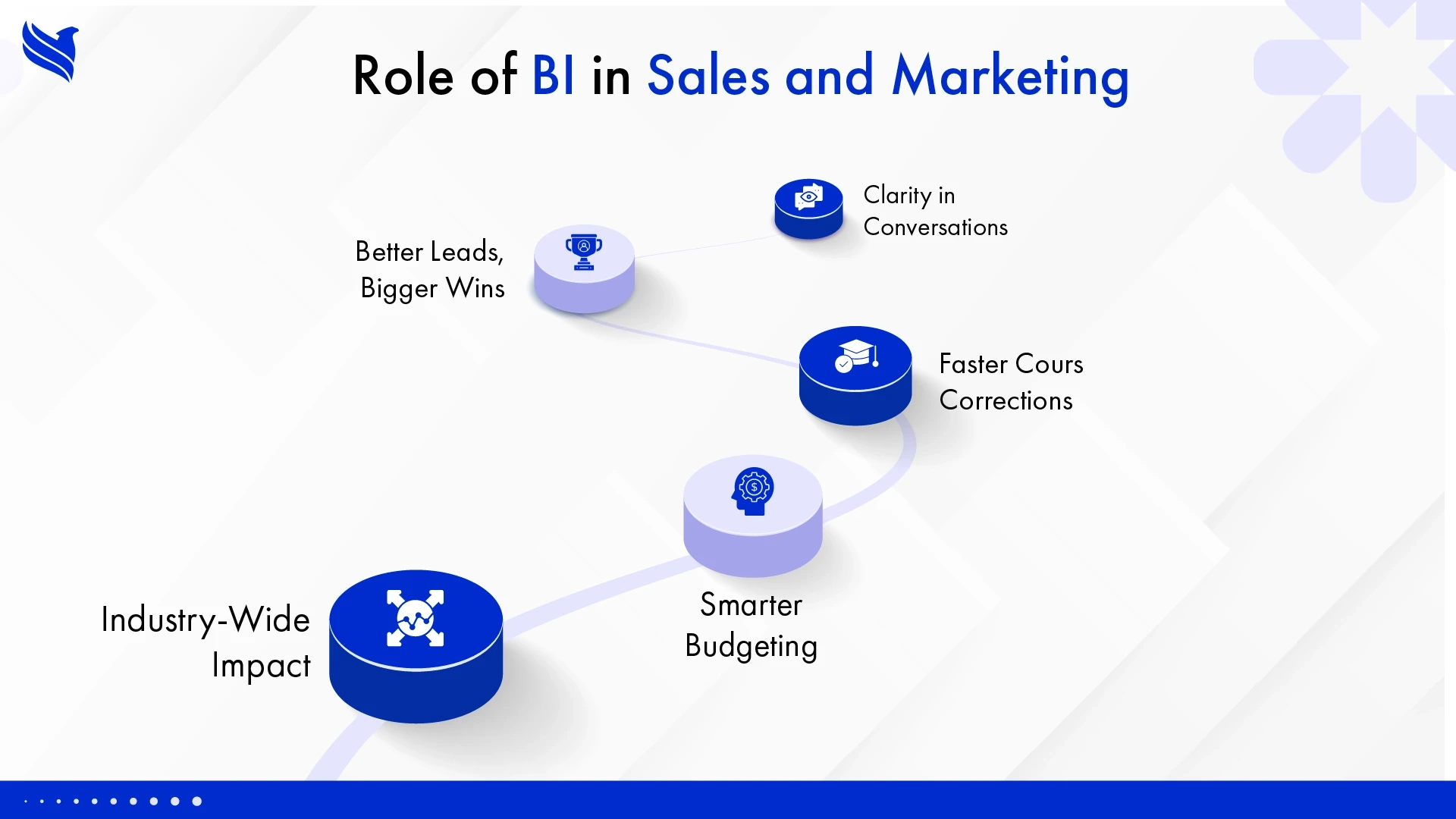 Role of BI in Sales and Marketing

Clarity in Conversations

Better Leads, Bigger Wins

Faster Cours Corrections

Smarter Budgeting

Industry-Wide Impact